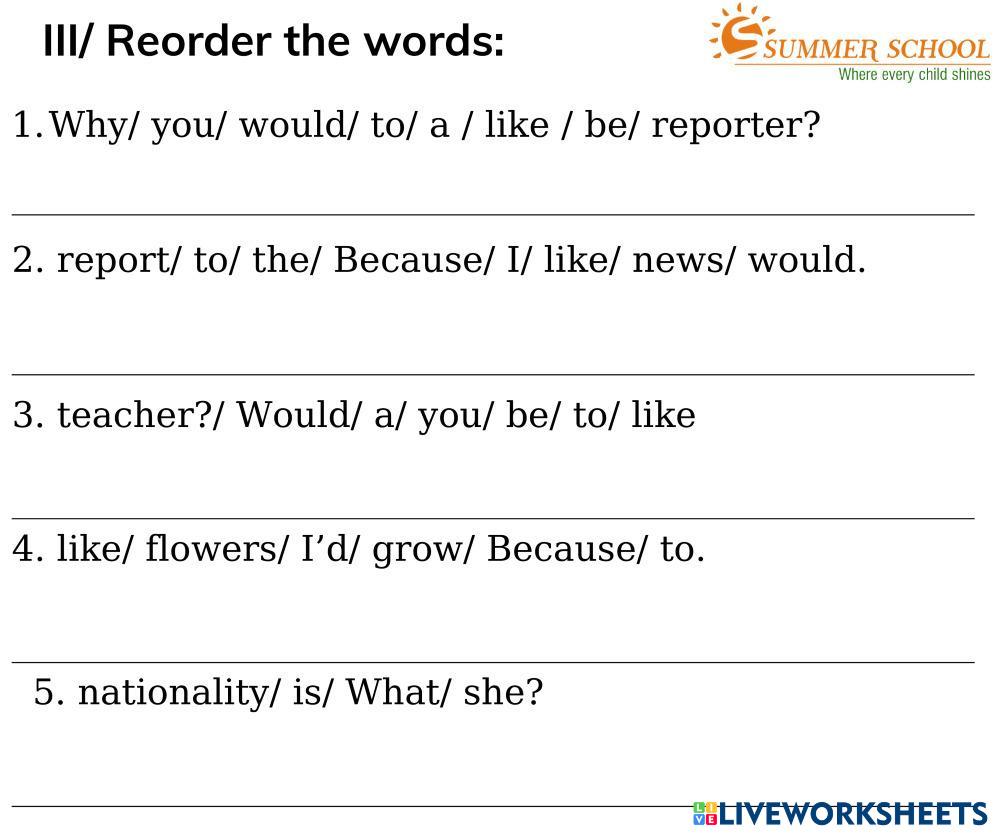 III/ Reorder the words:

SUMMER SCHOOL
Where every child shines

1. Why/ you/ would/ to/ a / like / be/ reporter?

2. report/ to/ the/ Because/ I/ like/ news/ would.

3. teacher?/ Would/ a/ you/ be/ to/ like

4. like/ flowers/ I'd/ grow/ Because/ to.

5. nationality/ is/ What/ she?

LIVEWORKSHEETS